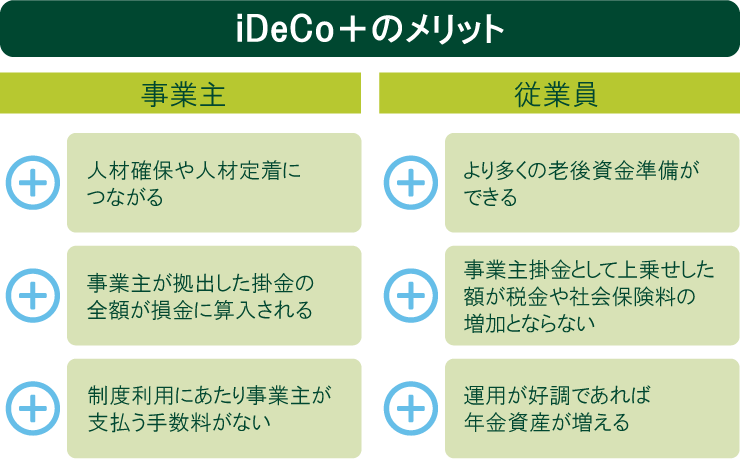 iDeCo＋のメリット

事業主

人材確保や人材定着につながる

事業主が拠出した掛金の全額が損金に算入される

制度利用にあたり事業主が支払う手数料がない

従業員

より多くの老後資金準備ができる

事業主掛金として上乗せした額が税金や社会保険料の増加とならない

運用が好調であれば年金資産が増える